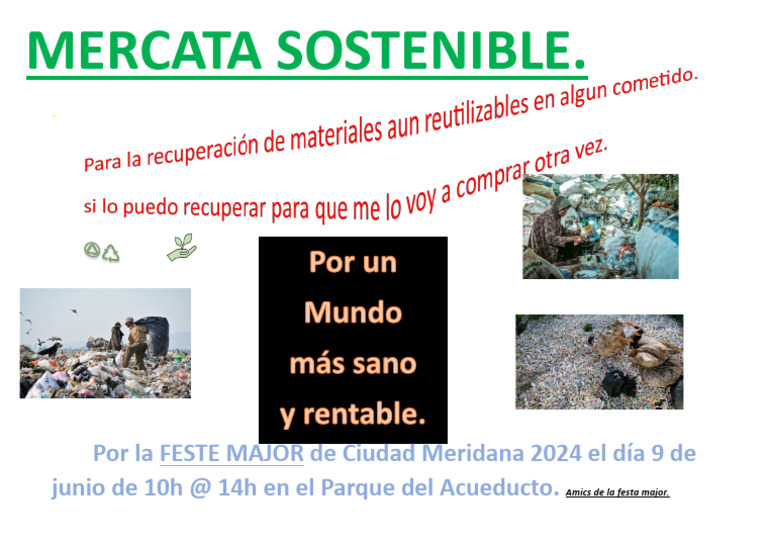 MERCATA SOSTENIBLE.

Para la recuperación de materiales aun reutilizables en algun cometido.

si lo puedo recuperar para que me lo voy a comprar otra vez.

Por un Mundo más sano y rentable.

Por la FESTE MAJOR de Ciudad Meridana 2024 el día 9 de junio de 10h @ 14h en el Parque del Acueducto. Amics de la festa major.